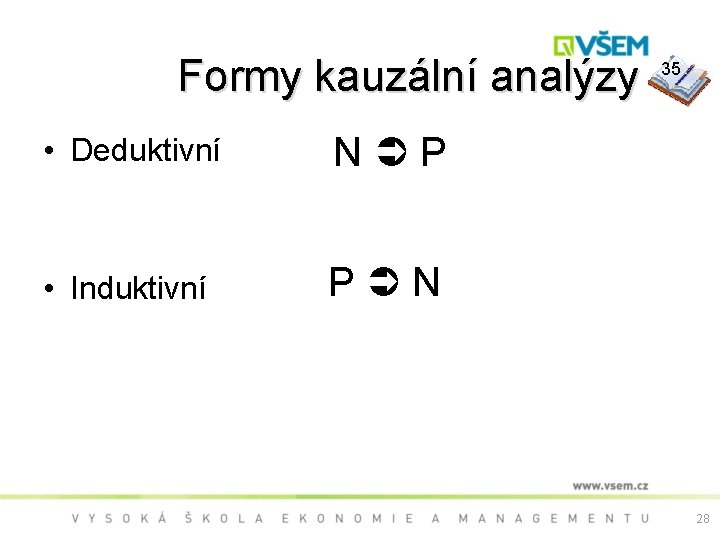 VŠEM

Formy kauzální analýzy

35

• Deduktivní N ➲ P

• Induktivní P ➲ N

www.vsem.cz

VYSOKÁ ŠKOLA EKONOMIE A MANAGEMENTU

28